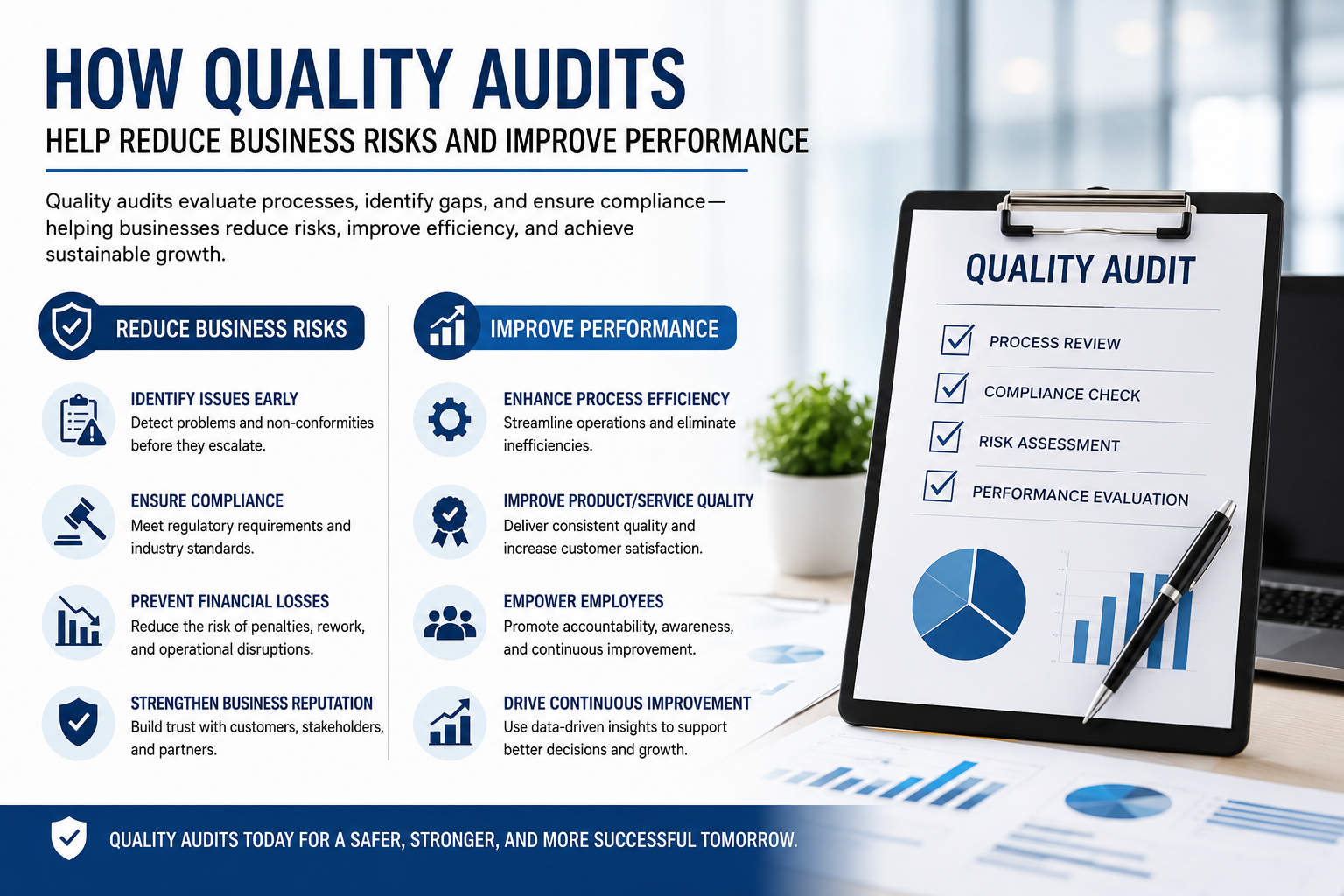 HOW QUALITY AUDITS
HELP REDUCE BUSINESS RISKS AND IMPROVE PERFORMANCE

Quality audits evaluate processes, identify gaps, and ensure compliance—helping businesses reduce risks, improve efficiency, and achieve sustainable growth.

REDUCE BUSINESS RISKS

IDENTIFY ISSUES EARLY
Detect problems and non-conformities before they escalate.

ENSURE COMPLIANCE
Meet regulatory requirements and industry standards.

PREVENT FINANCIAL LOSSES
Reduce the risk of penalties, rework, and operational disruptions.

STRENGTHEN BUSINESS REPUTATION
Build trust with customers, stakeholders, and partners.

IMPROVE PERFORMANCE

ENHANCE PROCESS EFFICIENCY
Streamline operations and eliminate inefficiencies.

IMPROVE PRODUCT/SERVICE QUALITY
Deliver consistent quality and increase customer satisfaction.

EMPOWER EMPLOYEES
Promote accountability, awareness, and continuous improvement.

DRIVE CONTINUOUS IMPROVEMENT
Use data-driven insights to support better decisions and growth.

QUALITY AUDIT
PROCESS REVIEW
COMPLIANCE CHECK
RISK ASSESSMENT
PERFORMANCE EVALUATION

QUALITY AUDITS TODAY FOR A SAFER, STRONGER, AND MORE SUCCESSFUL TOMORROW.